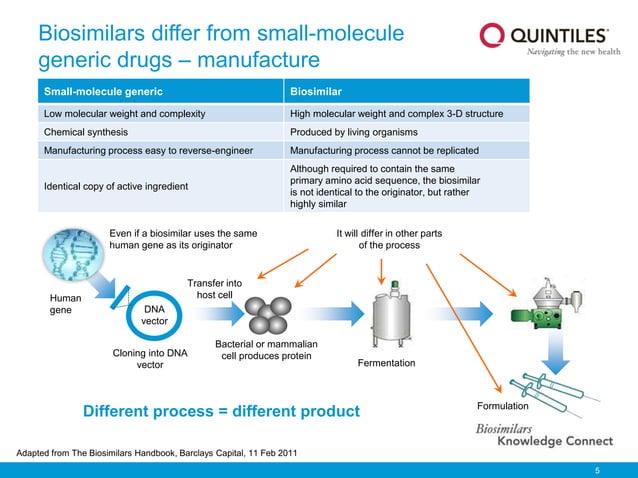 Biosimilars differ from small-molecule generic drugs – manufacture

QUINTILES®
Navigating the new health

| Small-molecule generic | Biosimilar |
|---|---|
| Low molecular weight and complexity | High molecular weight and complex 3-D structure |
| Chemical synthesis | Produced by living organisms |
| Manufacturing process easy to reverse-engineer | Manufacturing process cannot be replicated |
| Identical copy of active ingredient | Although required to contain the same primary amino acid sequence, the biosimilar is not identical to the originator, but rather highly similar |

Even if a biosimilar uses the same human gene as its originator

It will differ in other parts of the process

Human gene

DNA vector

Cloning into DNA vector

Transfer into host cell

Bacterial or mammalian cell produces protein

Fermentation

Formulation

Different process = different product

Biosimilars
Knowledge Connect

Adapted from The Biosimilars Handbook, Barclays Capital, 11 Feb 2011

5